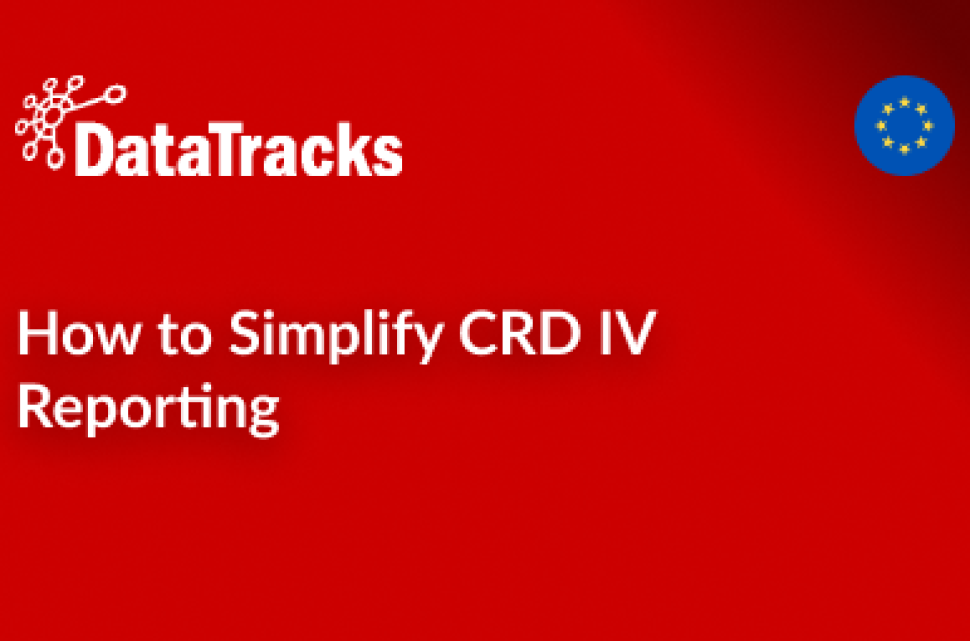 DataTracks

How to Simplify CRD IV Reporting